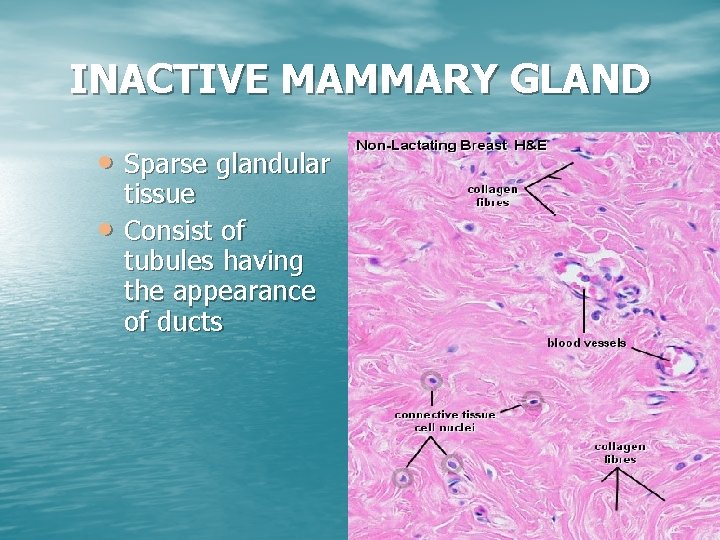 INACTIVE MAMMARY GLAND

• Sparse glandular tissue
• Consist of tubules having the appearance of ducts

Non-Lactating Breast H&E

collagen fibres

blood vessels

connective tissue cell nuclei

collagen fibres